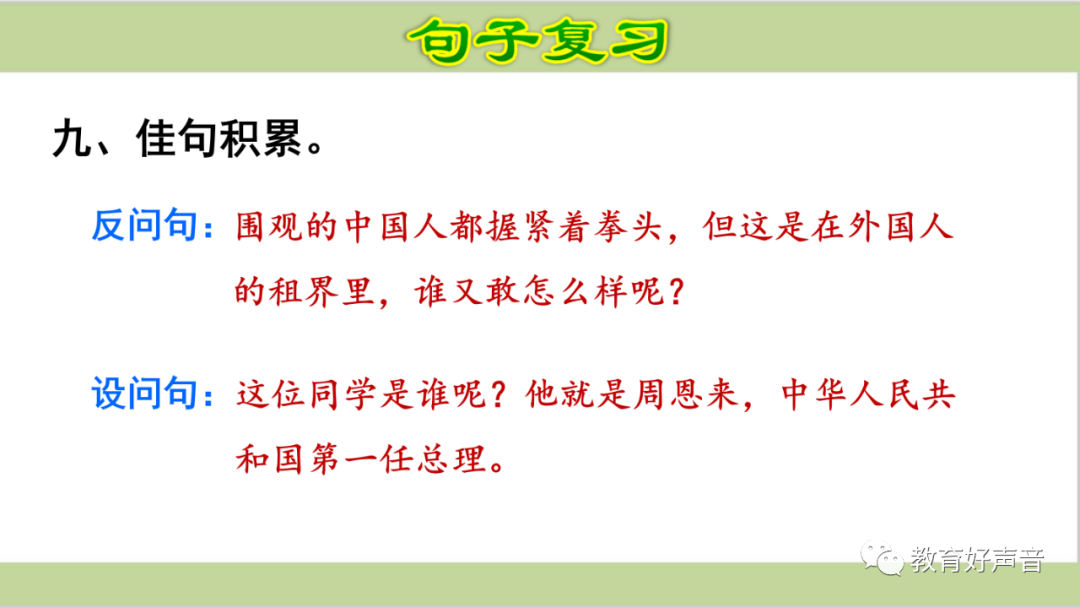 句子复习

九、佳句积累。

反问句：围观的中国人都握紧着拳头，但这是在外国人的租界里，谁又敢怎么样呢？

设问句：这位同学是谁呢？他就是周恩来，中华人民共和国第一任总理。

教育好声音